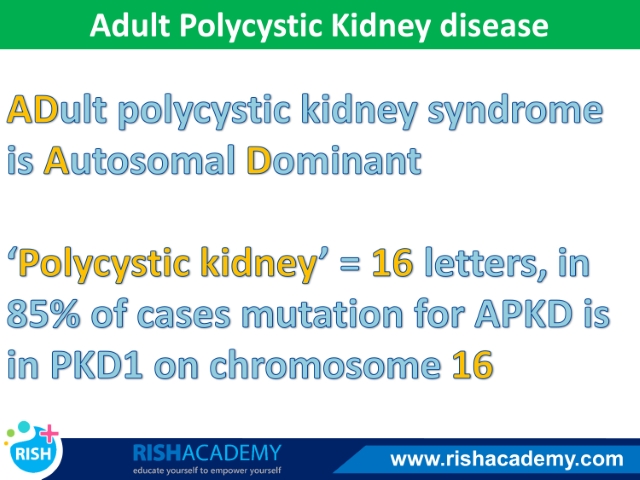 Adult Polycystic Kidney disease

ADult polycystic kidney syndrome is Autosomal Dominant

‘Polycystic kidney’ = 16 letters, in 85% of cases mutation for APKD is in PKD1 on chromosome 16

RISH

RISHACADEMY
educate yourself to empower yourself

www.rishacademy.com